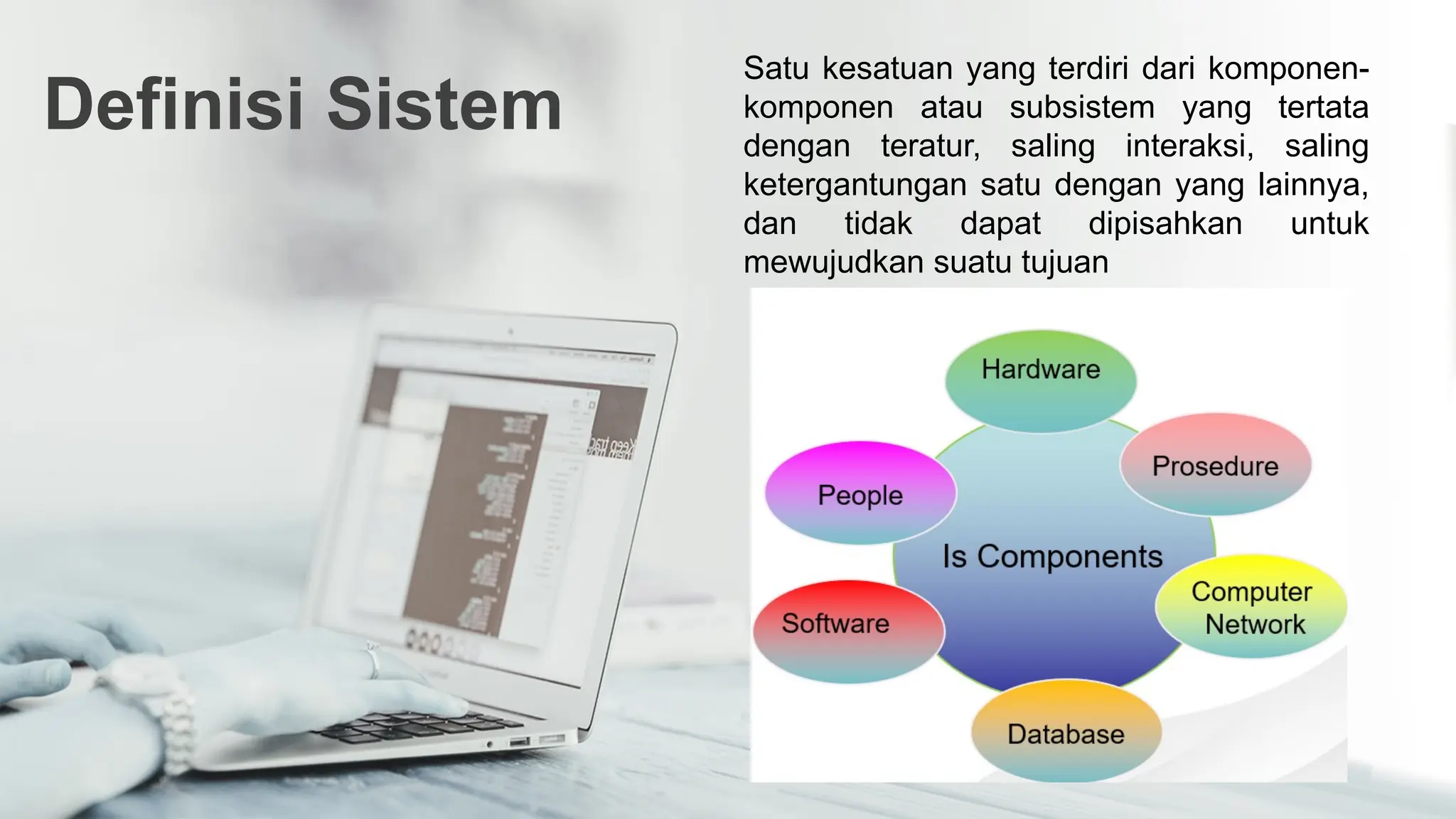 Definisi Sistem

Satu kesatuan yang terdiri dari komponen-komponen atau subsistem yang tertata dengan teratur, saling interaksi, saling ketergantungan satu dengan yang lainnya, dan tidak dapat dipisahkan untuk mewujudkan suatu tujuan

Hardware
Prosedure
People
Is Components
Computer Network
Software
Database